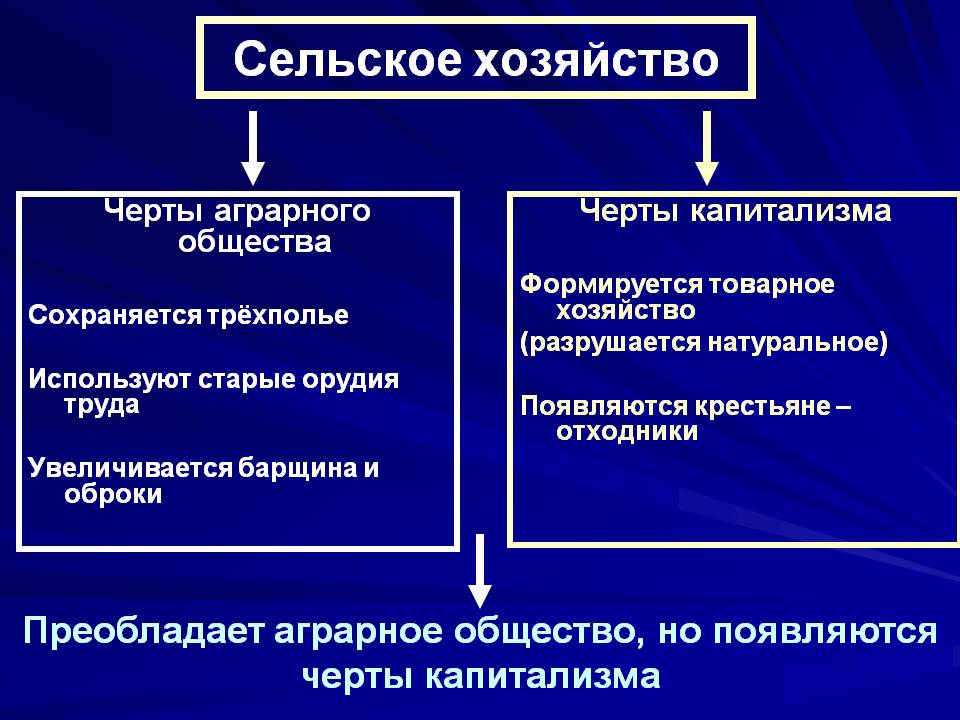 Сельское хозяйство

Черты аграрного общества

Сохраняется трёхполье

Используют старые орудия труда

Увеличивается барщина и оброки

Черты капитализма

Формируется товарное хозяйство

(разрушается натуральное)

Появляются крестьяне – отходники

Преобладает аграрное общество, но появляются черты капитализма